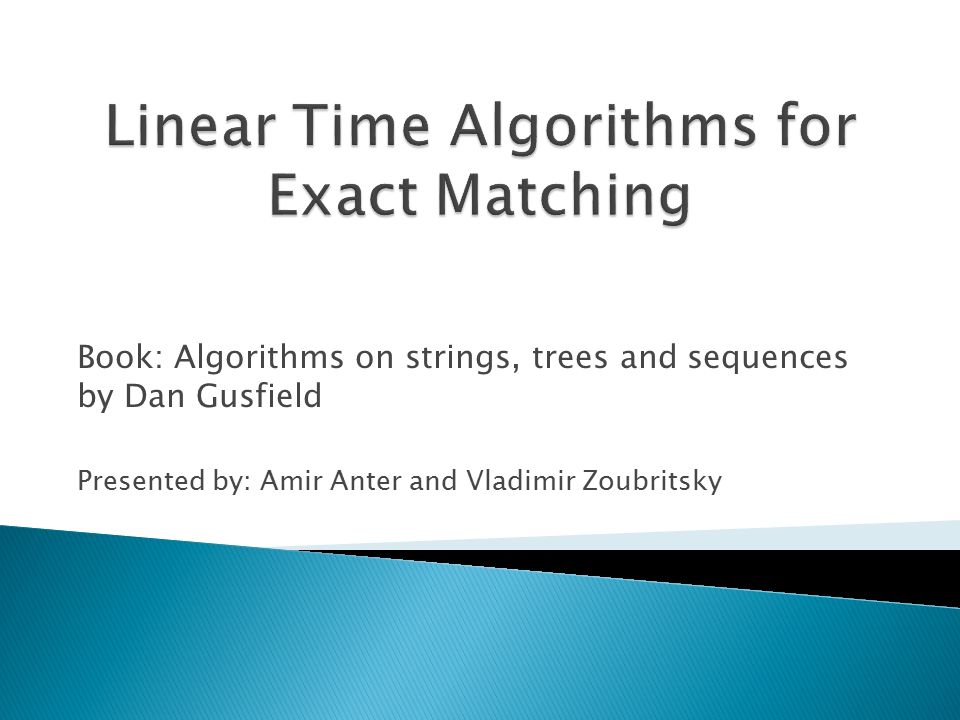 Linear Time Algorithms for Exact Matching

Book: Algorithms on strings, trees and sequences by Dan Gusfield

Presented by: Amir Anter and Vladimir Zoubritsky